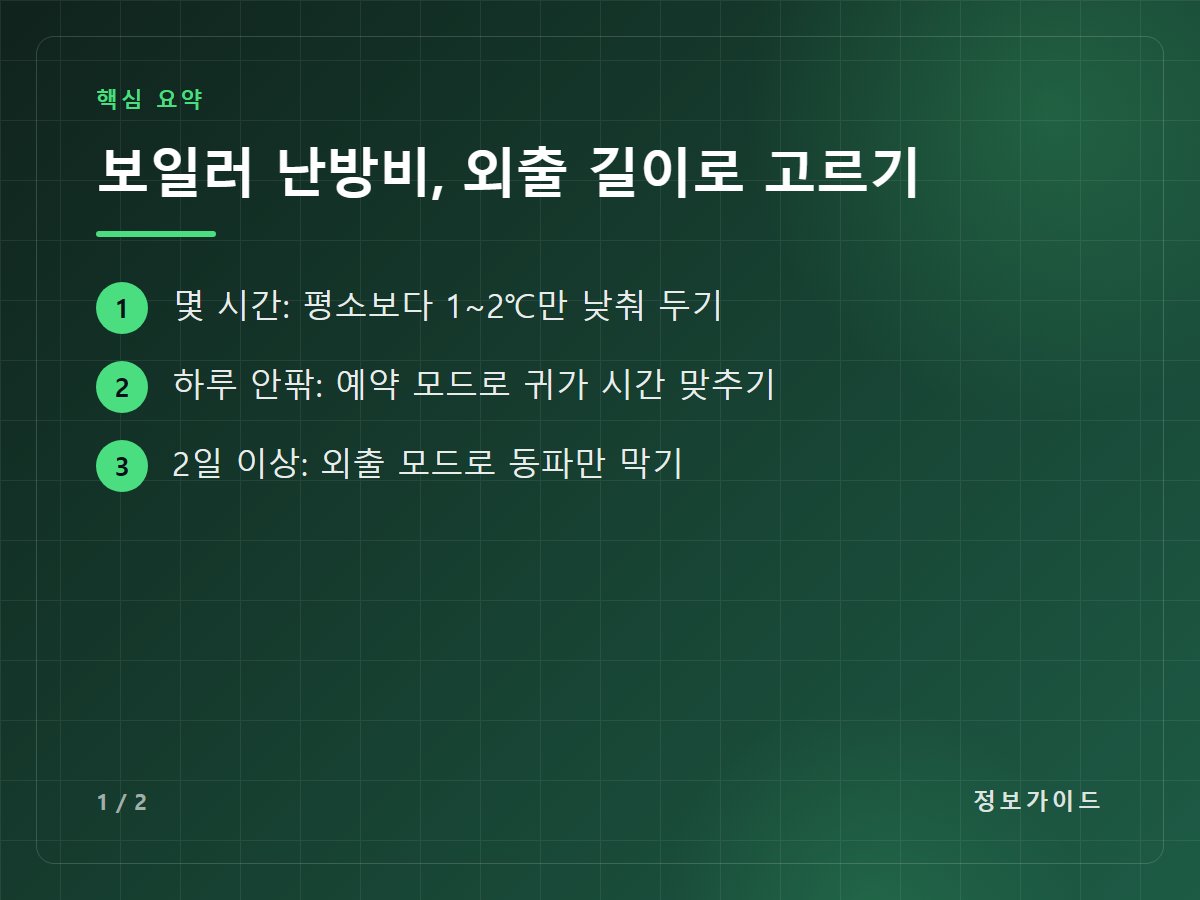 핵심 요약

보일러 난방비, 외출 길이로 고르기

1 몇 시간: 평소보다 1~2℃만 낮춰 두기

2 하루 안팎: 예약 모드로 귀가 시간 맞추기

3 2일 이상: 외출 모드로 동파만 막기

1 / 2

정보가이드